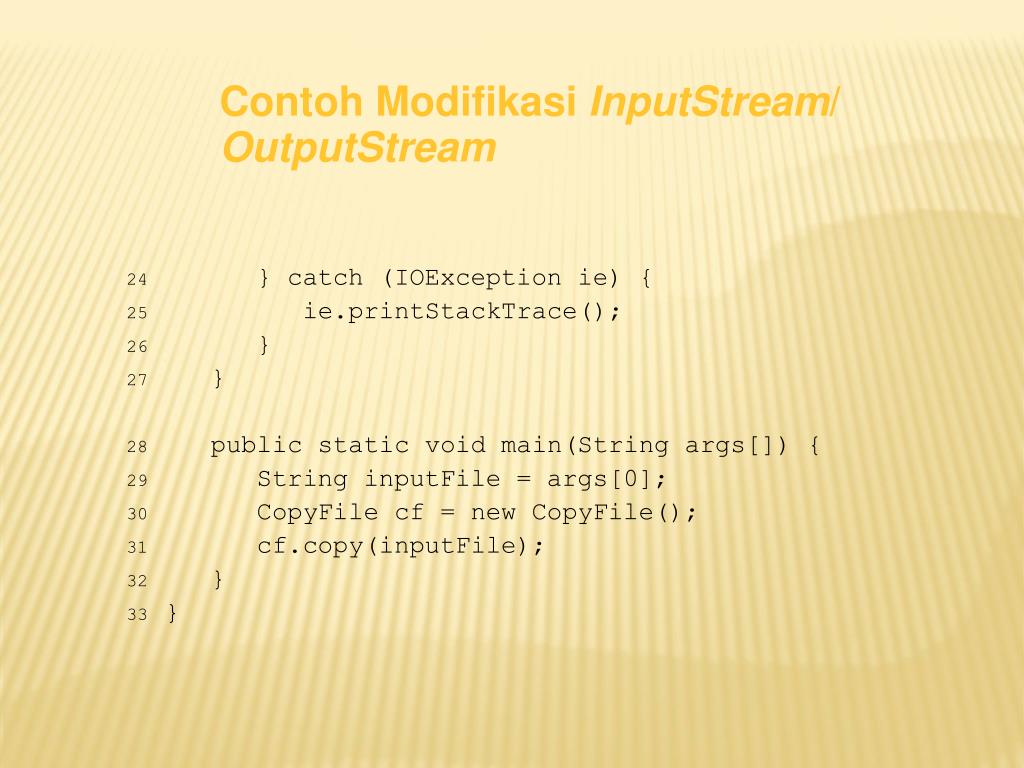 Contoh Modifikasi InputStream/ OutputStream

24 } catch (IOException ie) {
25 ie.printStackTrace();
26 }
27 }

28 public static void main(String args[]) {
29 String inputFile = args[0];
30 CopyFile cf = new CopyFile();
31 cf.copy(inputFile);
32 }
33 }